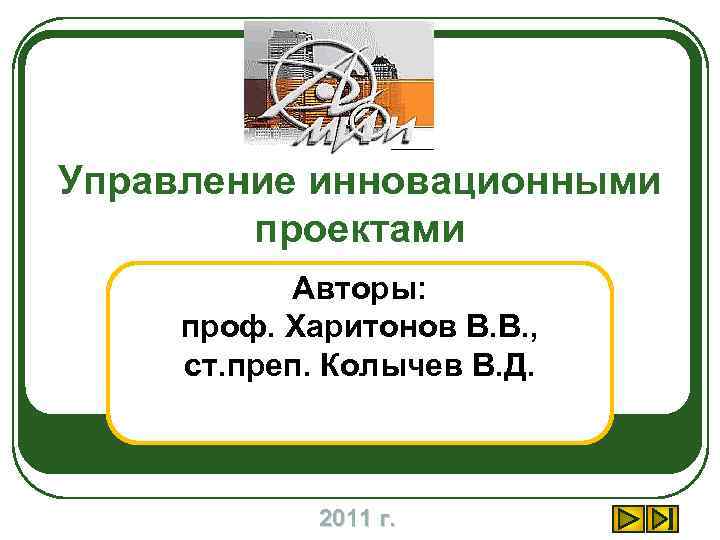 МИФИ

Управление инновационными проектами

Авторы:
проф. Харитонов В.В.,
ст.преп. Колычев В.Д.

2011 г.